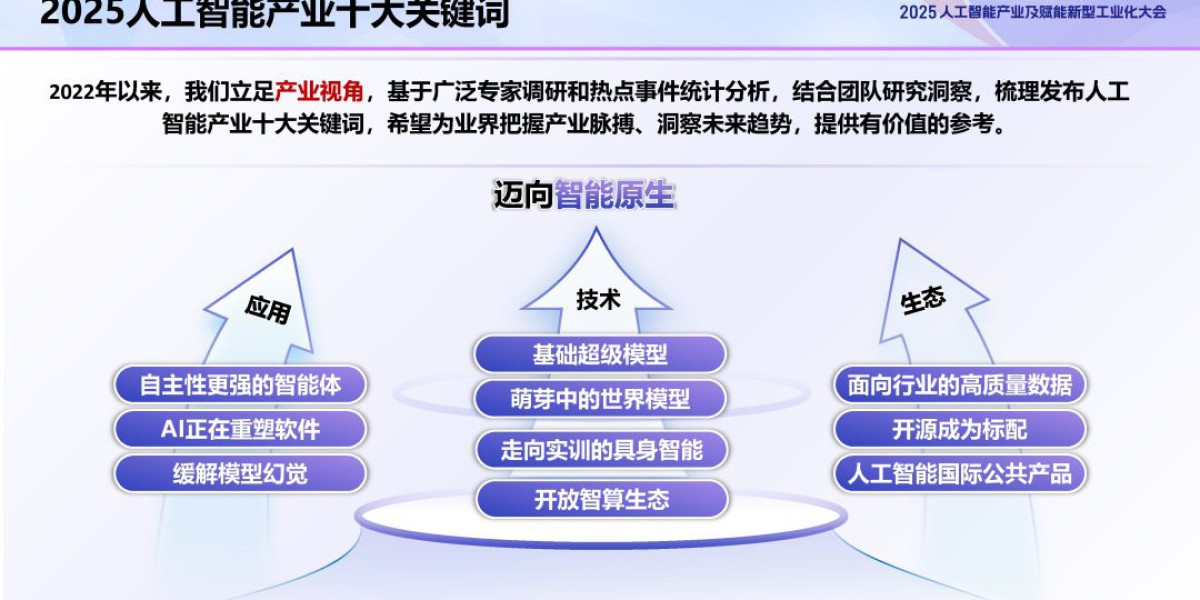 2025人工智能产业十大关键词

2025 人工智能产业及赋能新型工业化大会

2022年以来，我们立足产业视角，基于广泛专家调研和热点事件统计分析，结合团队研究洞察，梳理发布人工智能产业十大关键词，希望为业界把握产业脉搏、洞察未来趋势，提供有价值的参考。

迈向智能原生

应用

自主性更强的智能体

AI正在重塑软件

缓解模型幻觉

技术

基础超级模型

萌芽中的世界模型

走向实训的具身智能

开放智算生态

生态

面向行业的高质量数据

开源成为标配

人工智能国际公共产品